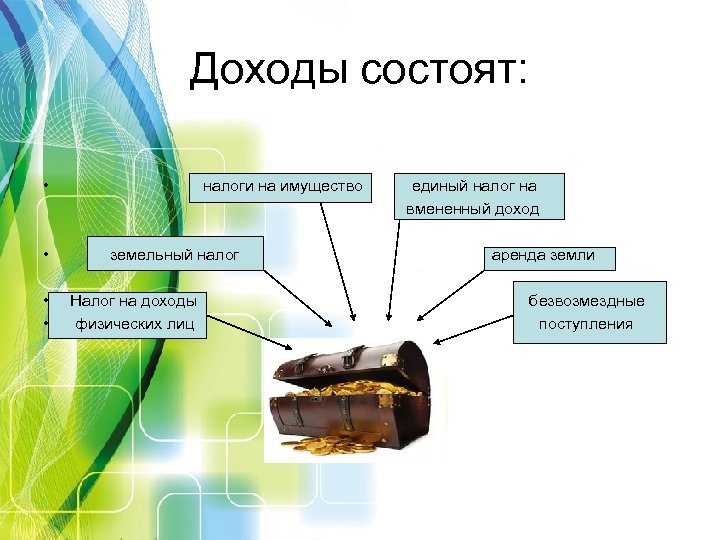 Доходы состоят:

налоги на имущество

единый налог на вмененный доход

земельный налог

аренда земли

Налог на доходы физических лиц

безвозмездные поступления